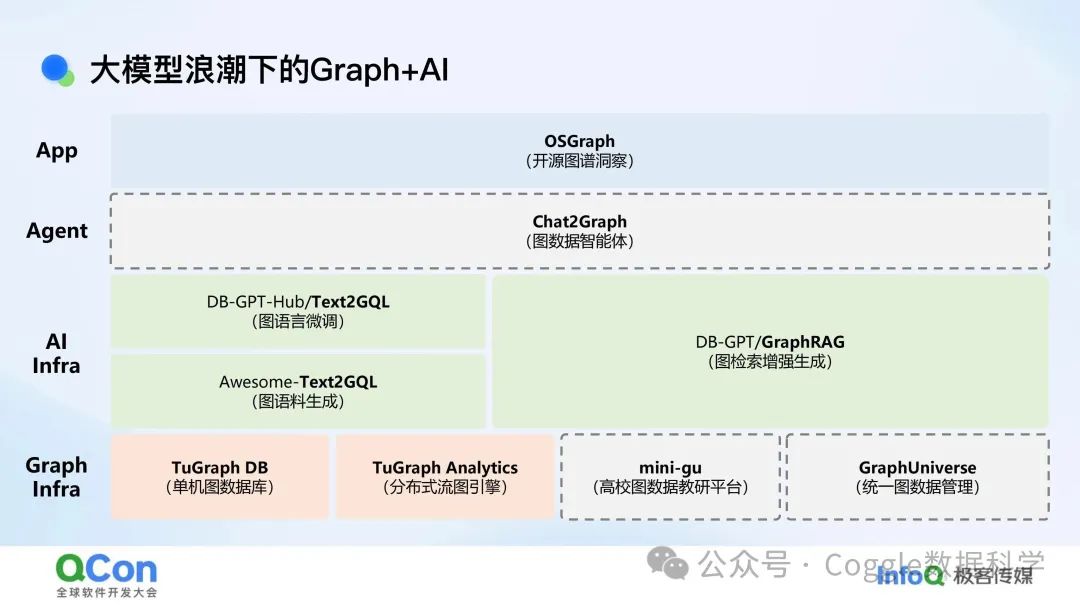 大模型浪潮下的Graph+AI

App

OSGraph
(开源图谱洞察)

Agent

Chat2Graph
(图数据智能体)

AI Infra

DB-GPT-Hub/Text2GQL
(图语言微调)

Awesome-Text2GQL
(图语料生成)

DB-GPT/GraphRAG
(图检索增强生成)

Graph Infra

TuGraph DB
(单机图数据库)

TuGraph Analytics
(分布式流图引擎)

mini-gu
(高校图数据教研平台)

GraphUniverse
(统一图数据管理)

QCon
全球软件开发大会

公众号 · Coggle数据科学

InfoQ 极客传媒